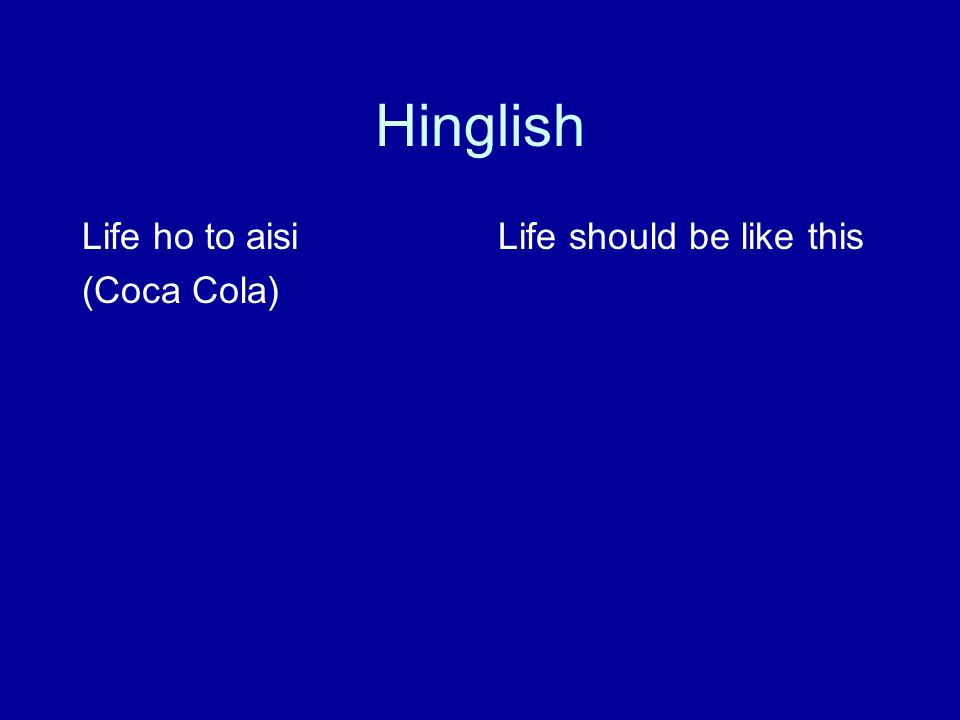 Hinglish

Life ho to aisi
(Coca Cola)

Life should be like this